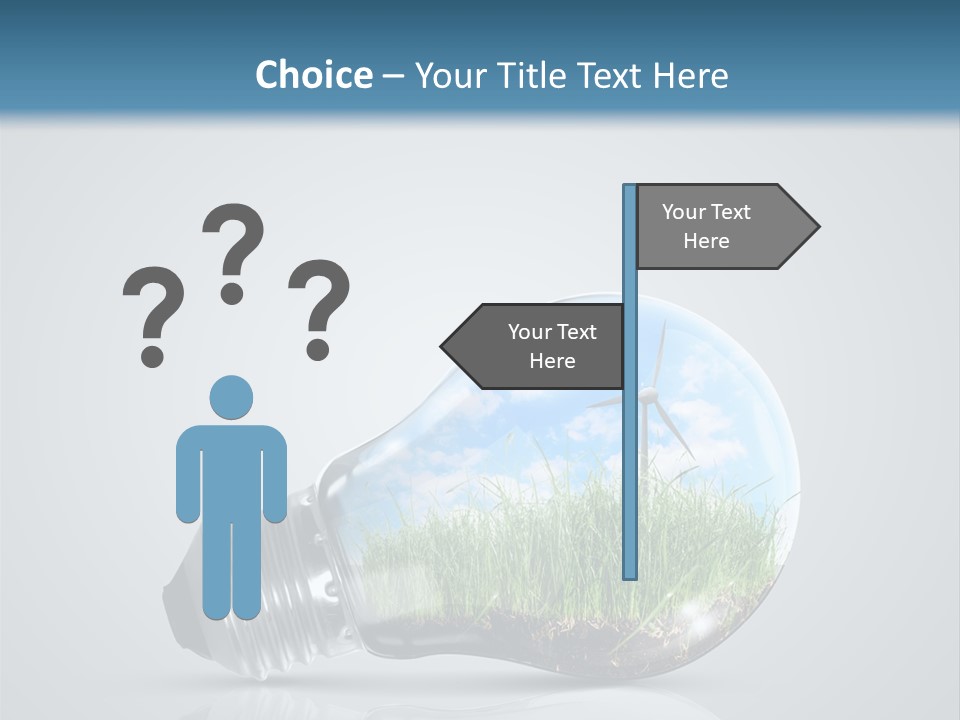 Choice – Your Title Text Here

? ? ?

Your Text Here

Your Text Here